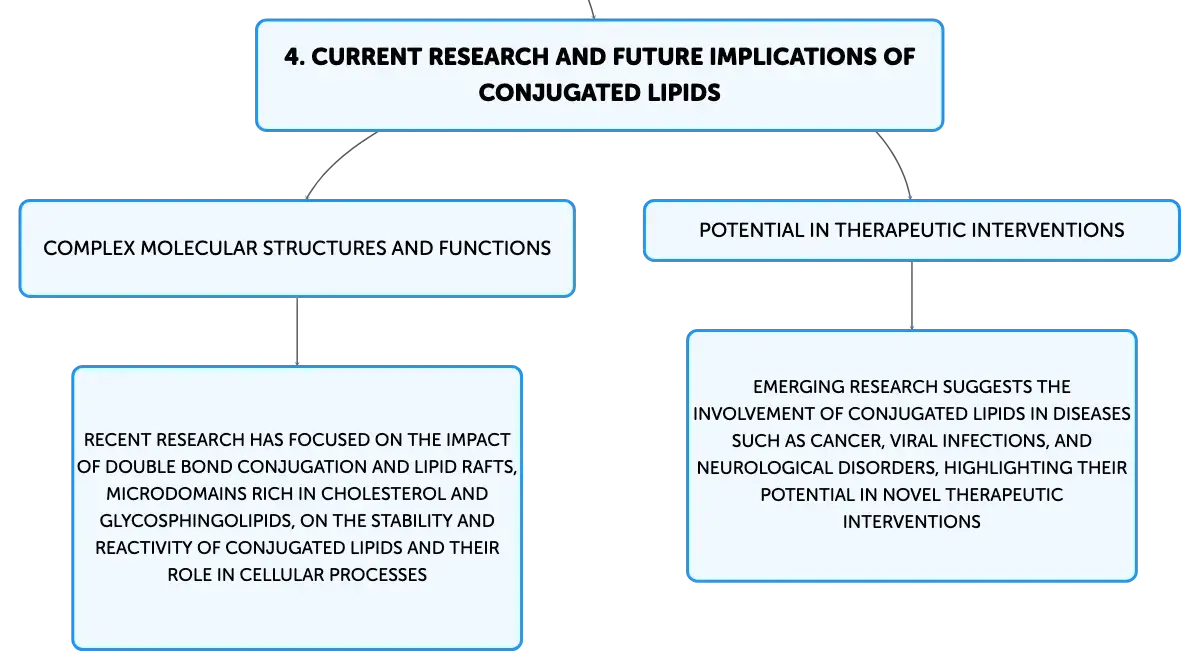 4. CURRENT RESEARCH AND FUTURE IMPLICATIONS OF CONJUGATED LIPIDS

COMPLEX MOLECULAR STRUCTURES AND FUNCTIONS

RECENT RESEARCH HAS FOCUSED ON THE IMPACT OF DOUBLE BOND CONJUGATION AND LIPID RAFTS, MICRODOMAINS RICH IN CHOLESTEROL AND GLYCOSPHINGOLIPIDS, ON THE STABILITY AND REACTIVITY OF CONJUGATED LIPIDS AND THEIR ROLE IN CELLULAR PROCESSES

POTENTIAL IN THERAPEUTIC INTERVENTIONS

EMERGING RESEARCH SUGGESTS THE INVOLVEMENT OF CONJUGATED LIPIDS IN DISEASES SUCH AS CANCER, VIRAL INFECTIONS, AND NEUROLOGICAL DISORDERS, HIGHLIGHTING THEIR POTENTIAL IN NOVEL THERAPEUTIC INTERVENTIONS